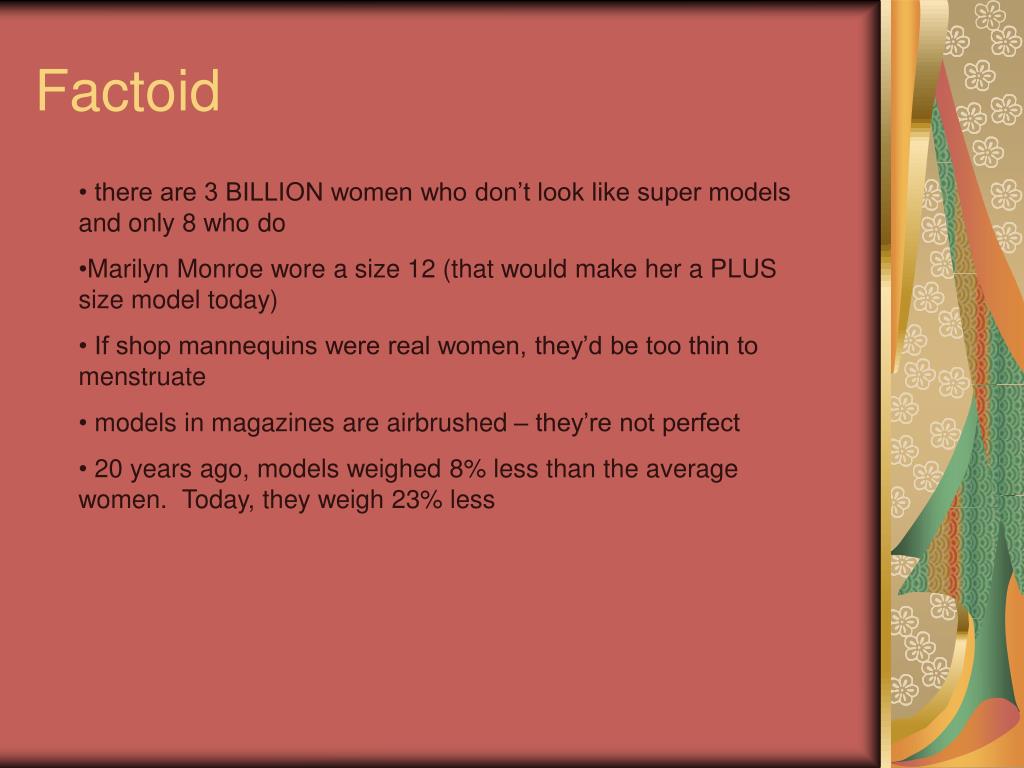 Factoid

• there are 3 BILLION women who don’t look like super models and only 8 who do

•Marilyn Monroe wore a size 12 (that would make her a PLUS size model today)

• If shop mannequins were real women, they’d be too thin to menstruate

• models in magazines are airbrushed – they’re not perfect

• 20 years ago, models weighed 8% less than the average women. Today, they weigh 23% less